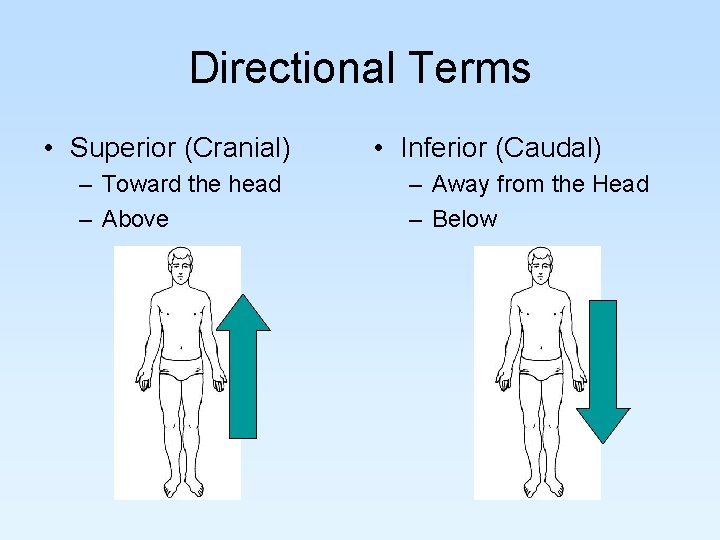 Directional Terms

• Superior (Cranial)
– Toward the head
– Above

• Inferior (Caudal)
– Away from the Head
– Below